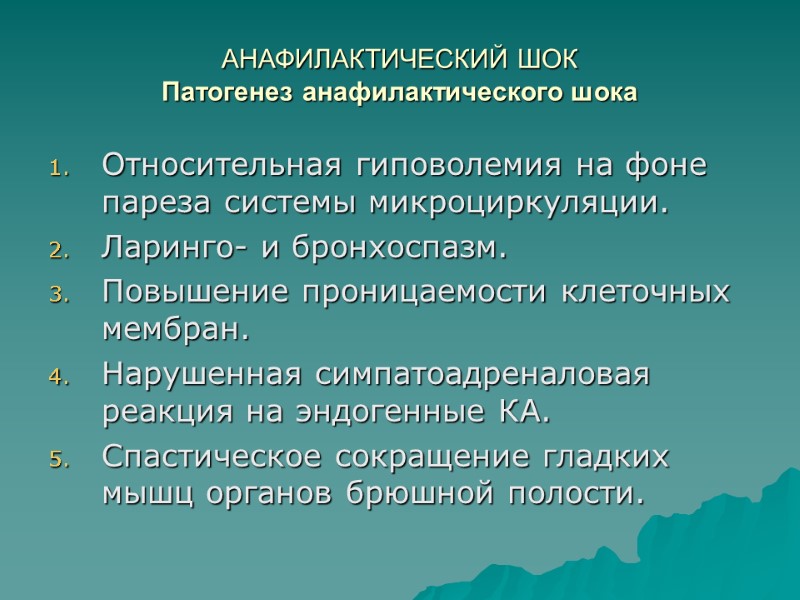 АНАФИЛАКТИЧЕСКИЙ ШОК
Патогенез анафилактического шока

1. Относительная гиповолемия на фоне пареза системы микроциркуляции.
2. Ларинго- и бронхоспазм.
3. Повышение проницаемости клеточных мембран.
4. Нарушенная симпатоадреналовая реакция на эндогенные КА.
5. Спастическое сокращение гладких мышц органов брюшной полости.